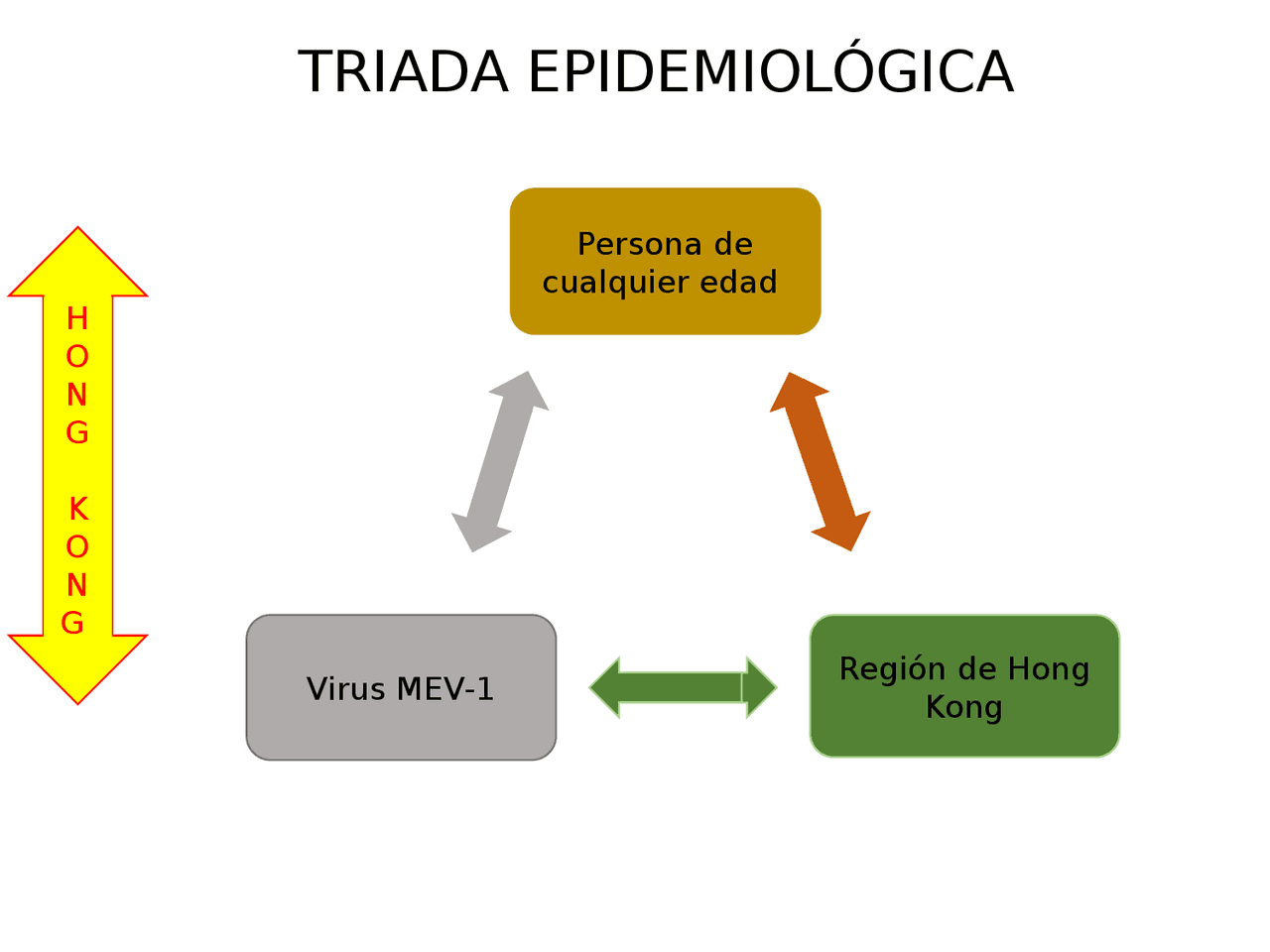 TRIADA EPIDEMIOLÓGICA

H
O
N
G

K
O
N
G

Persona de cualquier edad

Virus MEV-1

Región de Hong Kong